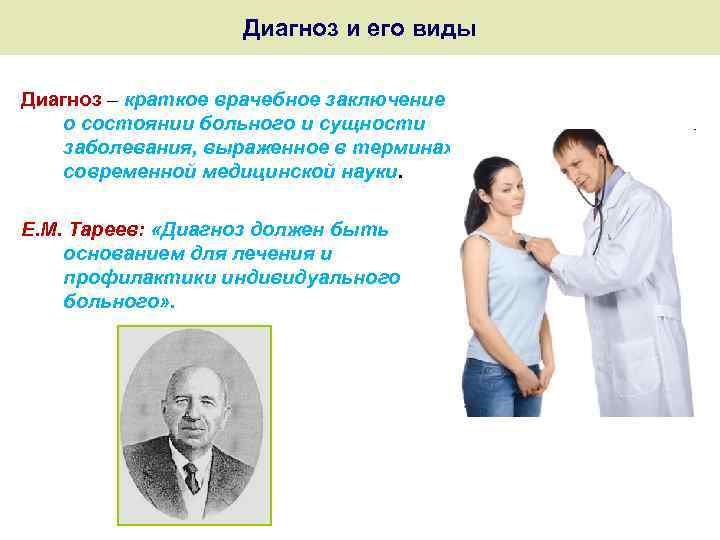 Диагноз и его виды

Диагноз – краткое врачебное заключение о состоянии больного и сущности заболевания, выраженное в терминах современной медицинской науки.

Е.М. Тареев: «Диагноз должен быть основанием для лечения и профилактики индивидуального больного».